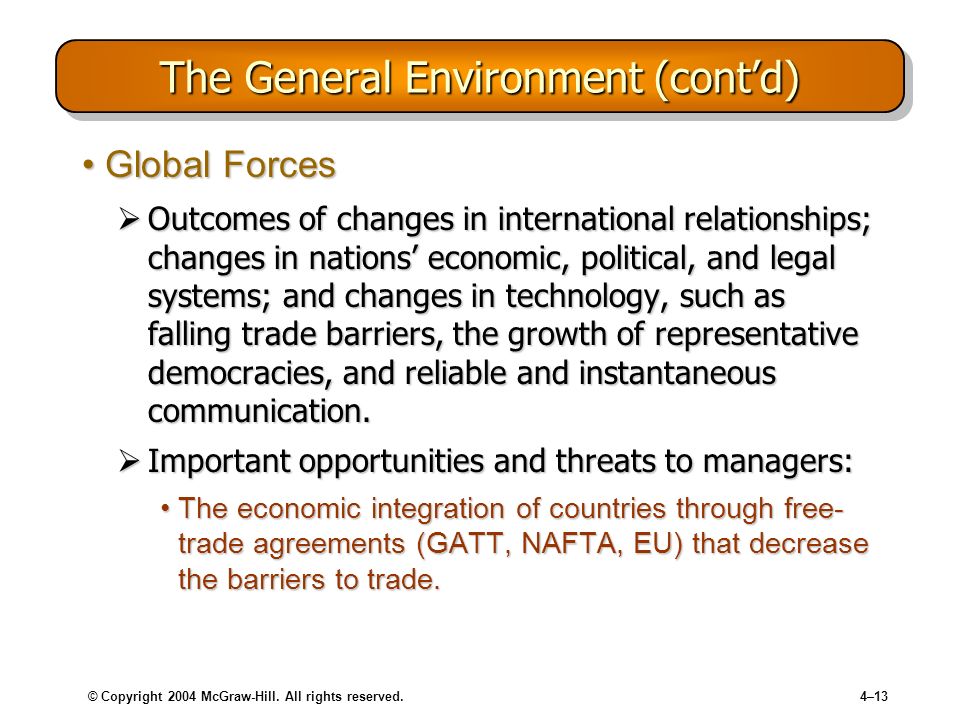 The General Environment (cont’d)

• Global Forces

➢ Outcomes of changes in international relationships; changes in nations’ economic, political, and legal systems; and changes in technology, such as falling trade barriers, the growth of representative democracies, and reliable and instantaneous communication.

➢ Important opportunities and threats to managers:

• The economic integration of countries through free-trade agreements (GATT, NAFTA, EU) that decrease the barriers to trade.

© Copyright 2004 McGraw-Hill. All rights reserved.

4–13